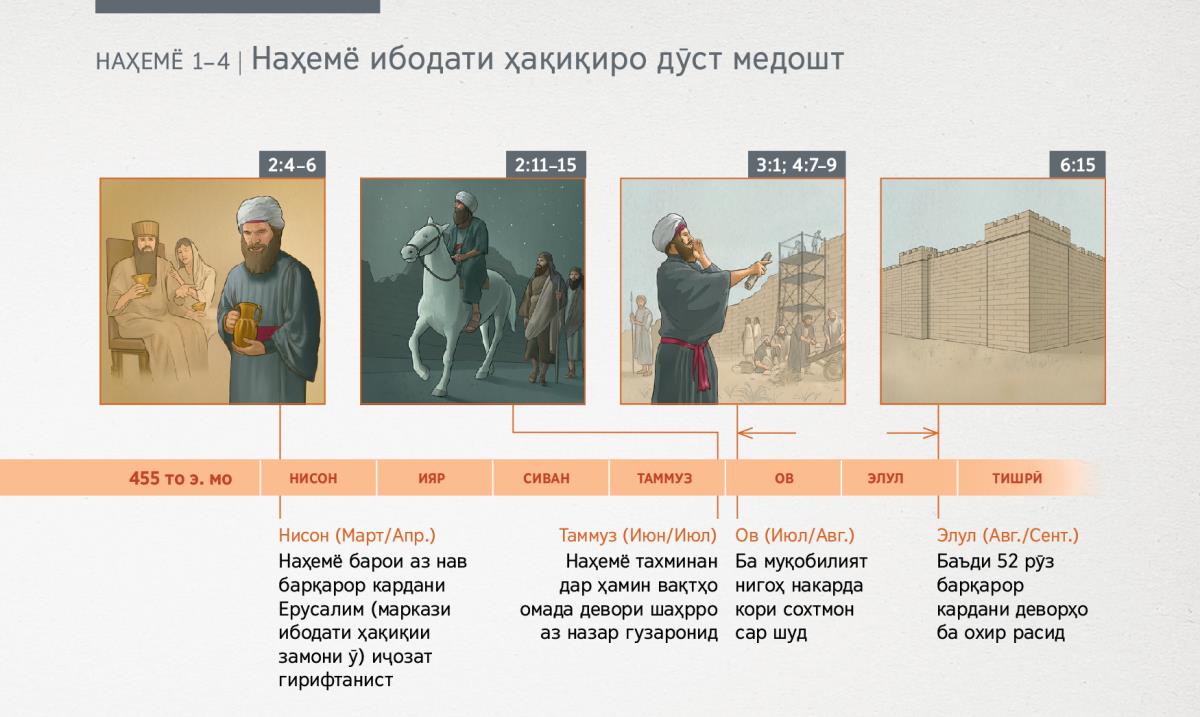 НАҲЕМЁ 1–4 | Наҳемё ибодати ҳақиқиро дӯст медошт

2:4–6

2:11–15

3:1; 4:7–9

6:15

455 то э. мо

НИСОН

ИЯР

СИВАН

ТАММУЗ

ОВ

ЭЛУЛ

ТИШРӢ

Нисон (Март/Апр.)
Наҳемё барои аз нав барқарор кардани Ерусалим (маркази ибодати ҳақиқии замони ӯ) иҷозат гирифтанист

Таммуз (Июн/Июл)
Наҳемё тахминан дар ҳамин вақтҳо омада девори шаҳрро аз назар гузаронид

Ов (Июл/Авг.)
Ба муқобилият нигоҳ накарда кори сохтмон сар шуд

Элул (Авг./Сент.)
Баъди 52 рӯз барқарор кардани деворҳо ба охир расид